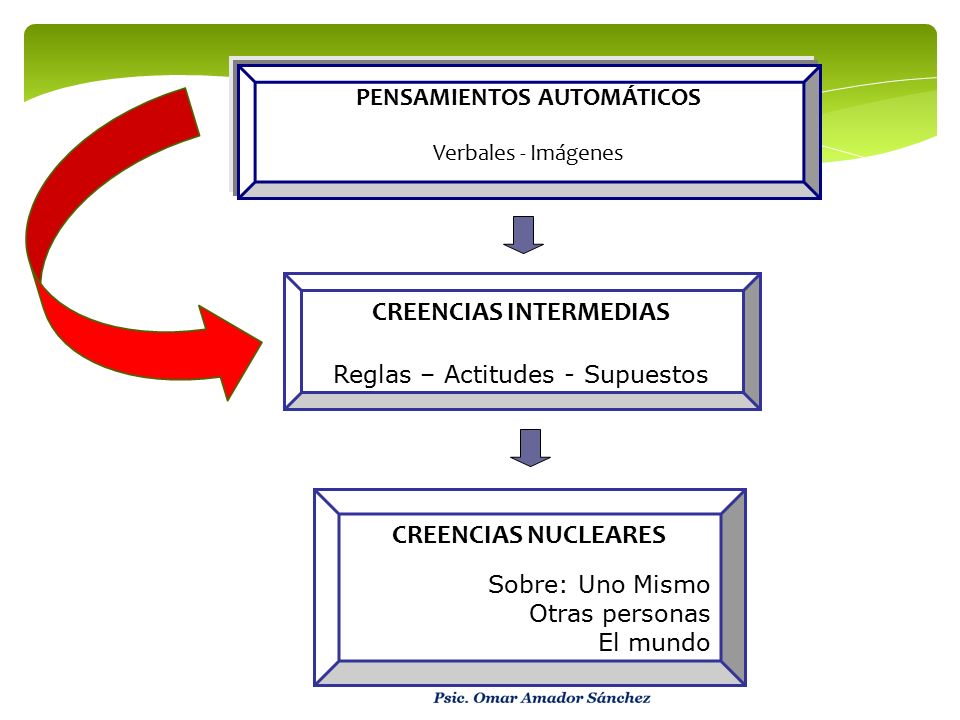 PENSAMIENTOS AUTOMÁTICOS

Verbales - Imágenes

CREENCIAS INTERMEDIAS

Reglas – Actitudes - Supuestos

CREENCIAS NUCLEARES

Sobre: Uno Mismo
Otras personas
El mundo

Psic. Omar Amador Sánchez